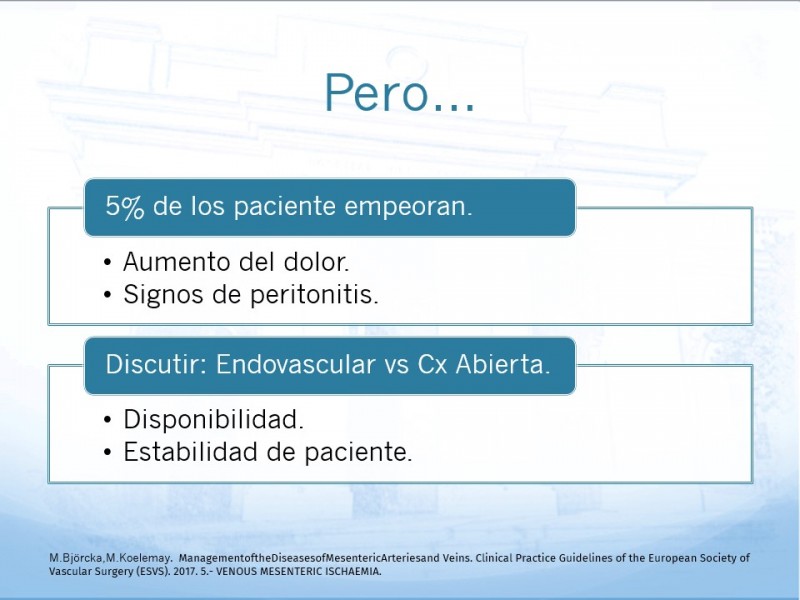 Pero…

5% de los paciente empeoran.

• Aumento del dolor.
• Signos de peritonitis.

Discutir: Endovascular vs Cx Abierta.

• Disponibilidad.
• Estabilidad de paciente.

M.Björcka,M.Koelemay. ManagementoftheDiseasesofMesentericArteriesand Veins. Clinical Practice Guidelines of the European Society of Vascular Surgery (ESVS). 2017. 5.- VENOUS MESENTERIC ISCHAEMIA.